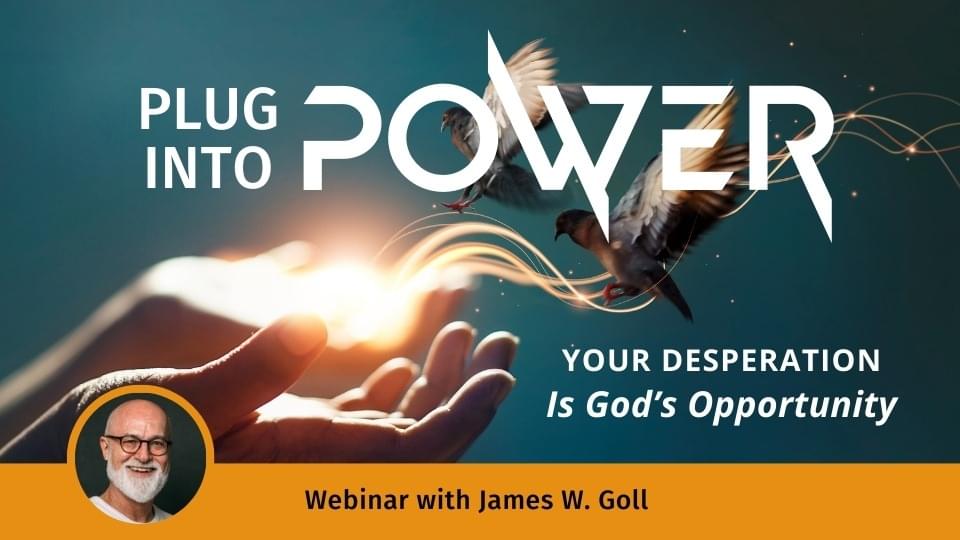 PLUG INTO POWER

YOUR DESPERATION
Is God's Opportunity

Webinar with James W. Goll